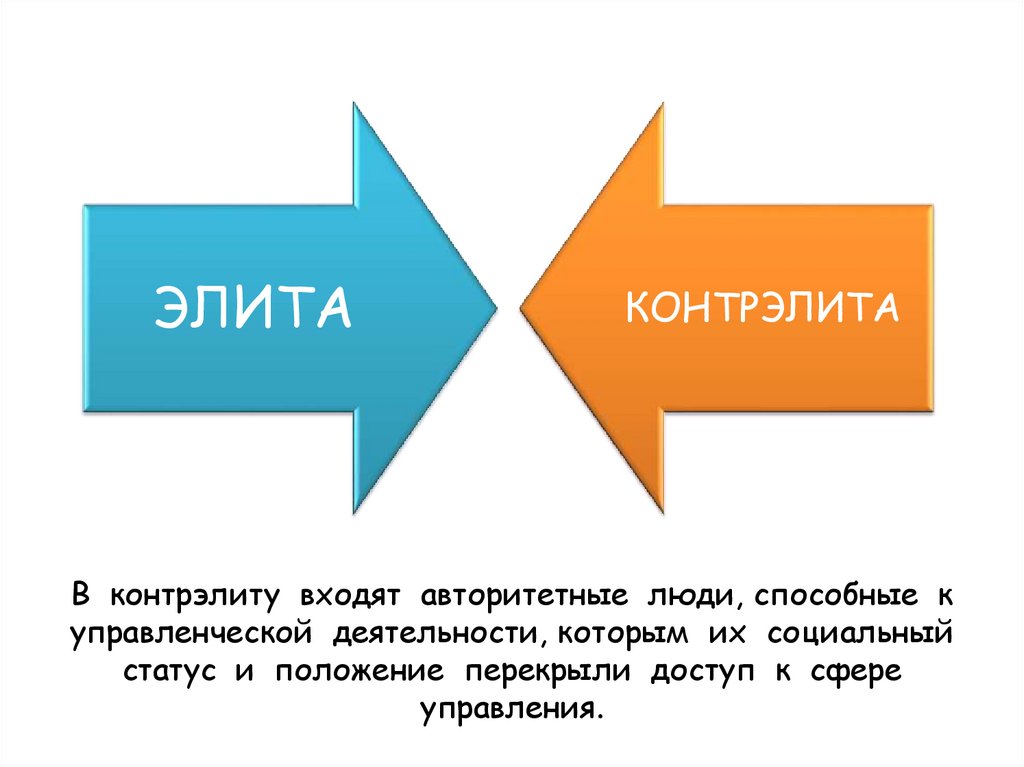 ЭЛИТА

КОНТРЭЛИТА

В контрэлиту входят авторитетные люди, способные к управленческой деятельности, которым их социальный статус и положение перекрыли доступ к сфере управления.